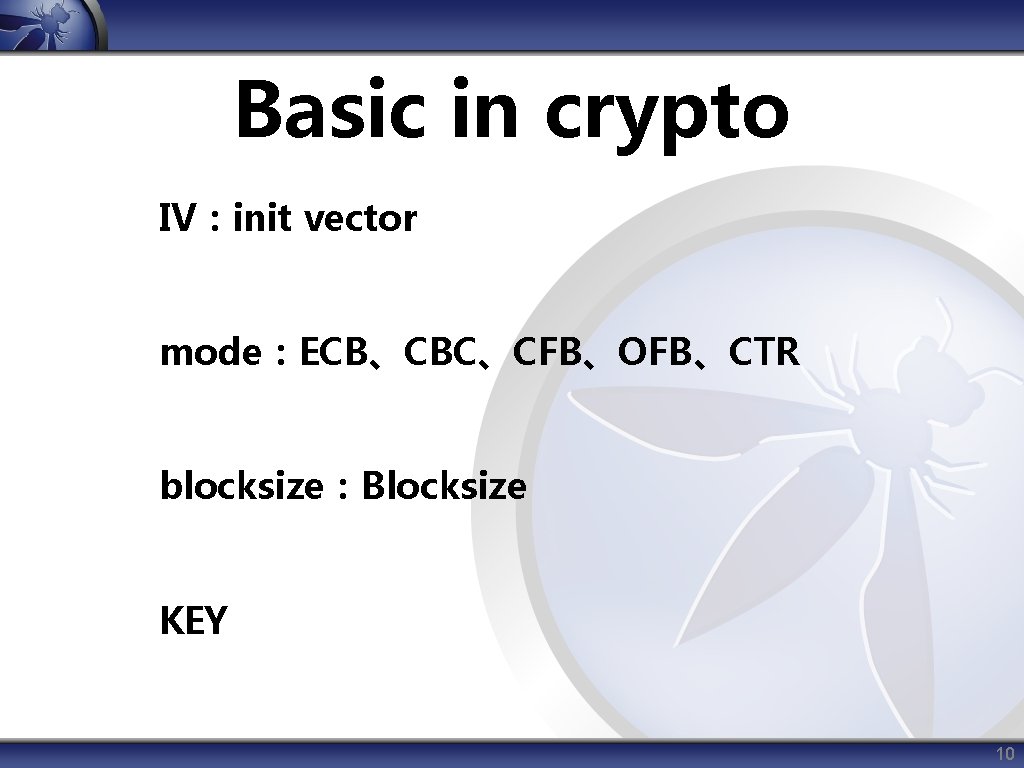 Basic in crypto

IV : init vector

mode : ECB、CBC、CFB、OFB、CTR

blocksize : Blocksize

KEY

10